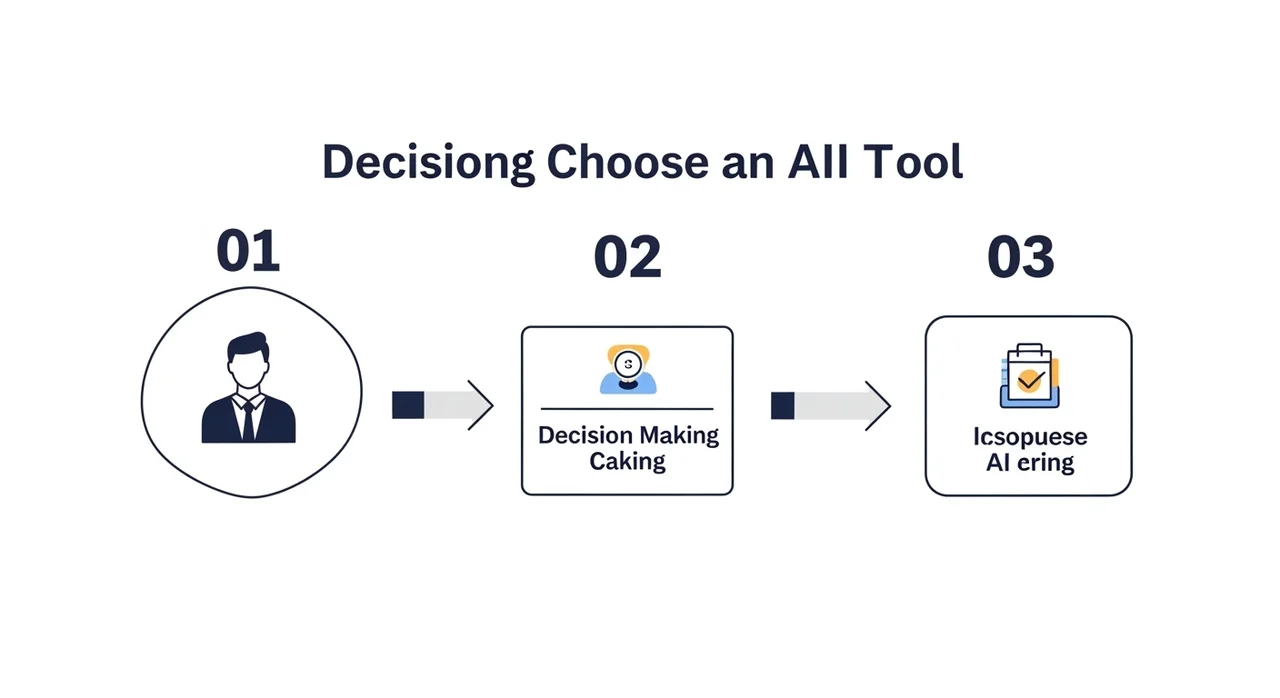 Decisiong Choose an AII Tool

01

02

Decision Making Caking

03

Icsopuese AI ering